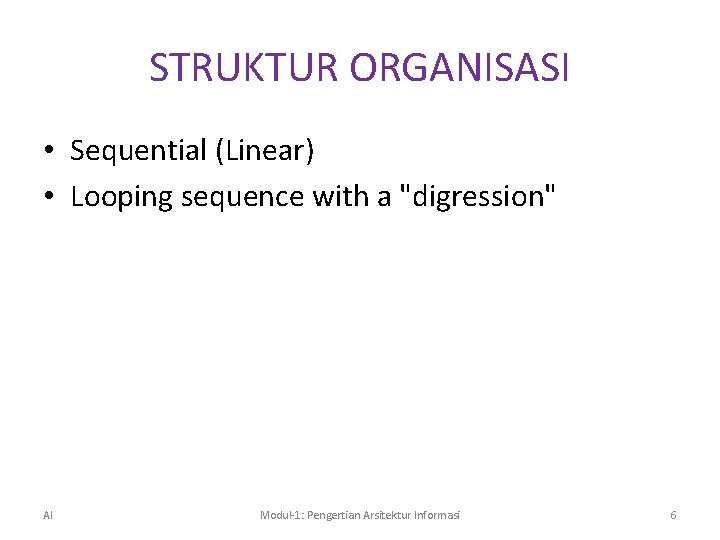 STRUKTUR ORGANISASI

• Sequential (Linear)
• Looping sequence with a "digression"

AI

Modul-1: Pengertian Arsitektur Informasi

6